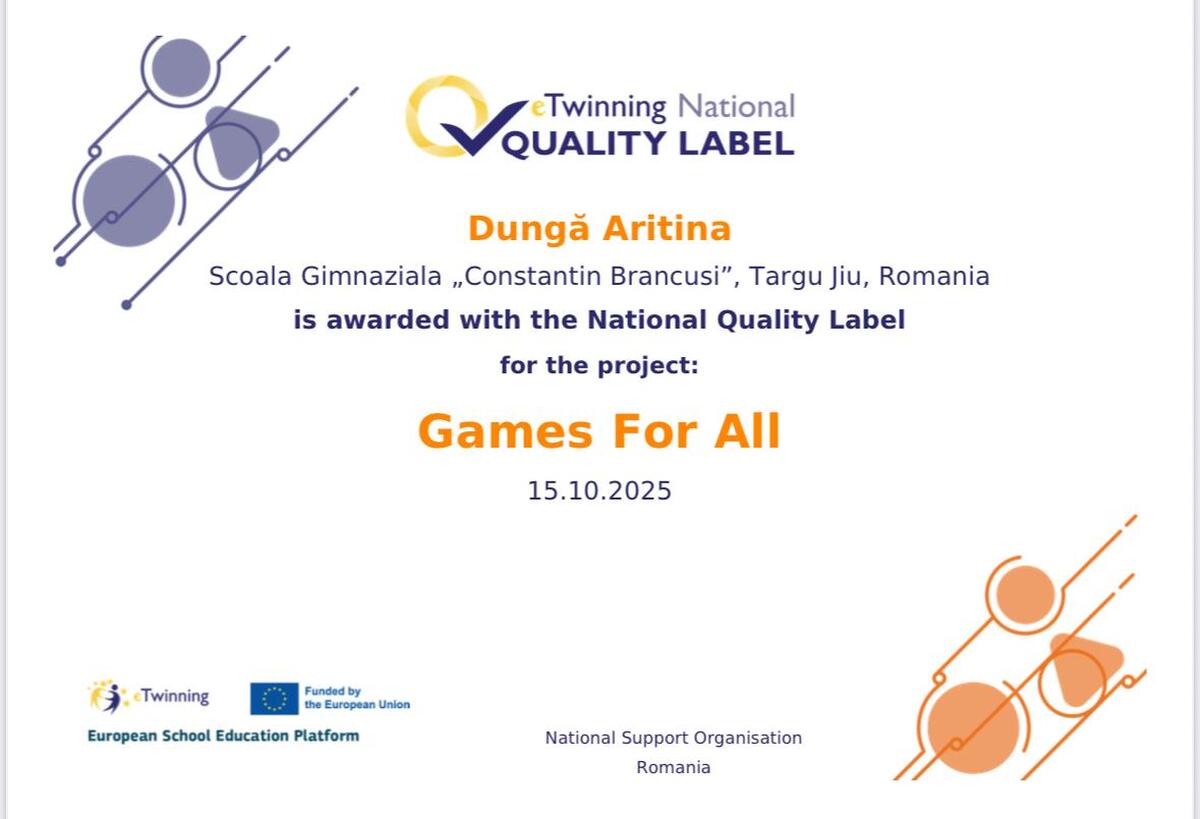 eTwinning National
QUALITY LABEL

Dungă Aritina

Scoala Gimnaziala „Constantin Brancusi”, Targu Jiu, Romania

is awarded with the National Quality Label

for the project:

Games For All

15.10.2025

eTwinning

Funded by the European Union

European School Education Platform

National Support Organisation
Romania